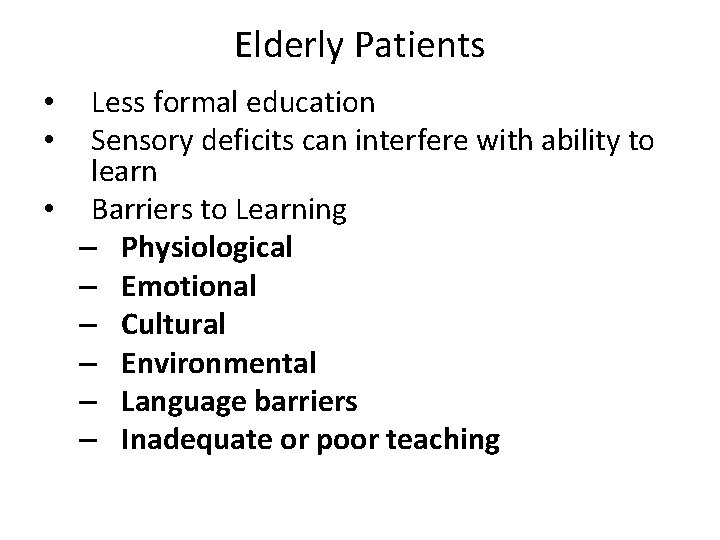 Elderly Patients

• Less formal education
• Sensory deficits can interfere with ability to learn
• Barriers to Learning
– Physiological
– Emotional
– Cultural
– Environmental
– Language barriers
– Inadequate or poor teaching